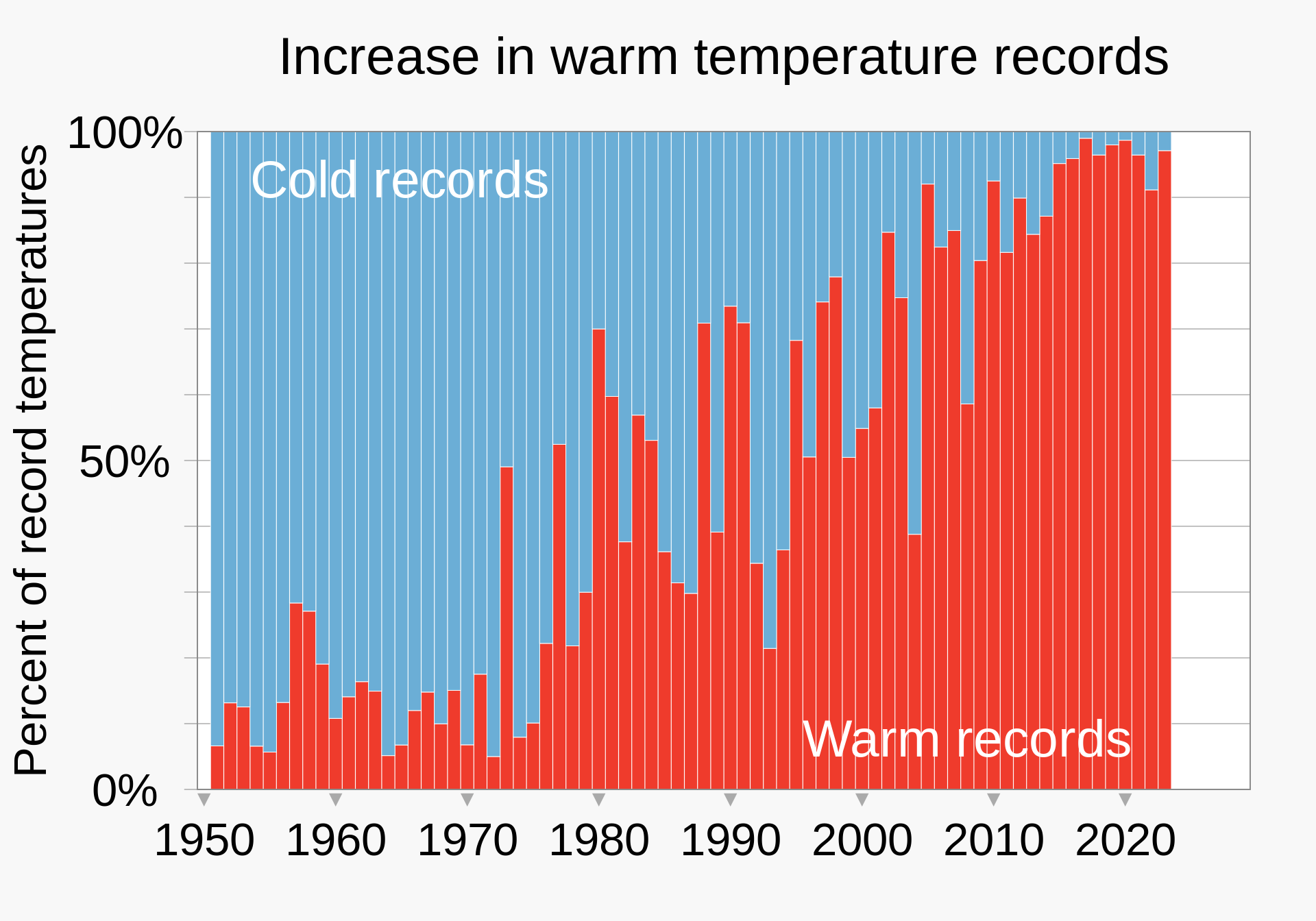 Increase in warm temperature records

Percent of record temperatures

100%

50%

0%

Cold records

Warm records

1950
1960
1970
1980
1990
2000
2010
2020